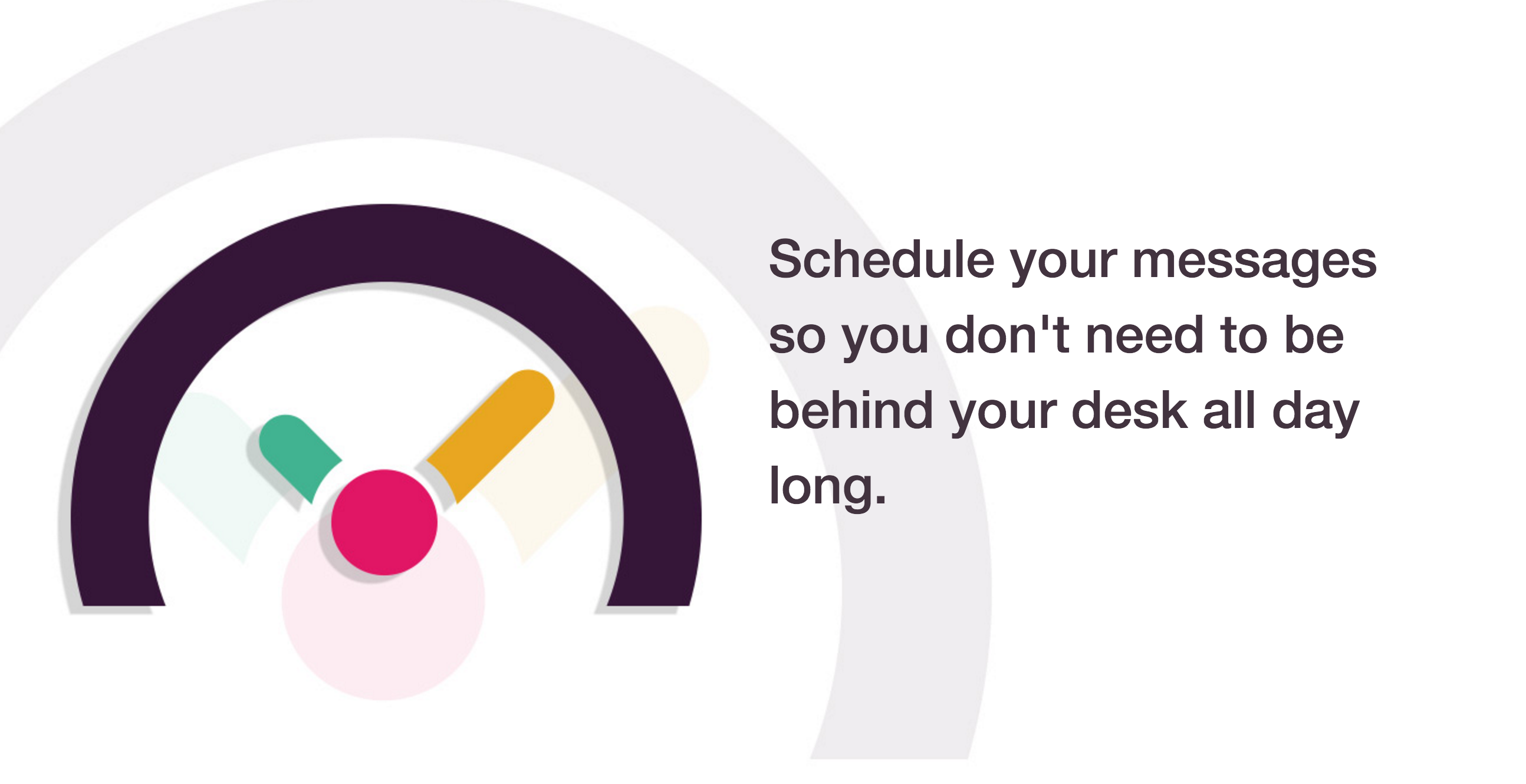 Schedule your messages so you don't need to be behind your desk all day long.